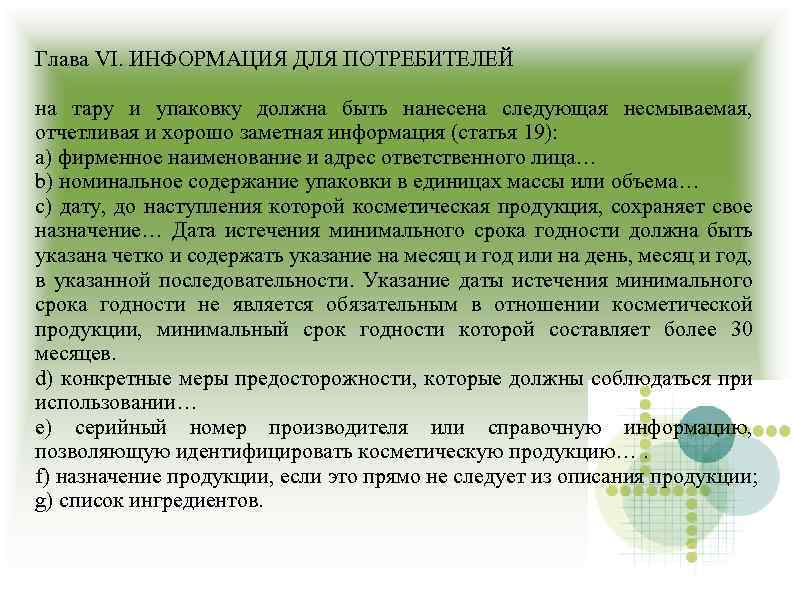 Глава VI. ИНФОРМАЦИЯ ДЛЯ ПОТРЕБИТЕЛЕЙ

на тару и упаковку должна быть нанесена следующая несмываемая, отчетливая и хорошо заметная информация (статья 19):
a) фирменное наименование и адрес ответственного лица…
b) номинальное содержание упаковки в единицах массы или объема…
c) дату, до наступления которой косметическая продукция, сохраняет свое назначение… Дата истечения минимального срока годности должна быть указана четко и содержать указание на месяц и год или на день, месяц и год, в указанной последовательности. Указание даты истечения минимального срока годности не является обязательным в отношении косметической продукции, минимальный срок годности которой составляет более 30 месяцев.
d) конкретные меры предосторожности, которые должны соблюдаться при использовании…
e) серийный номер производителя или справочную информацию, позволяющую идентифицировать косметическую продукцию… .
f) назначение продукции, если это прямо не следует из описания продукции;
g) список ингредиентов.